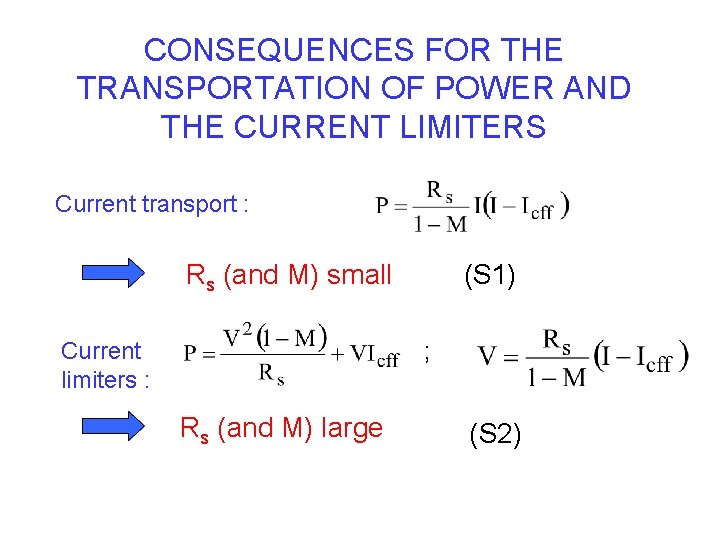 CONSEQUENCES FOR THE TRANSPORTATION OF POWER AND THE CURRENT LIMITERS

Current transport : $P = \frac{R_s}{1-M} I(I - I_{cff})$

$R_s$ (and M) small (S1)

Current limiters : $P = \frac{V^2(1-M)}{R_s} + VI_{cff}$ ; $V = \frac{R_s}{1-M}(I - I_{cff})$

$R_s$ (and M) large (S2)